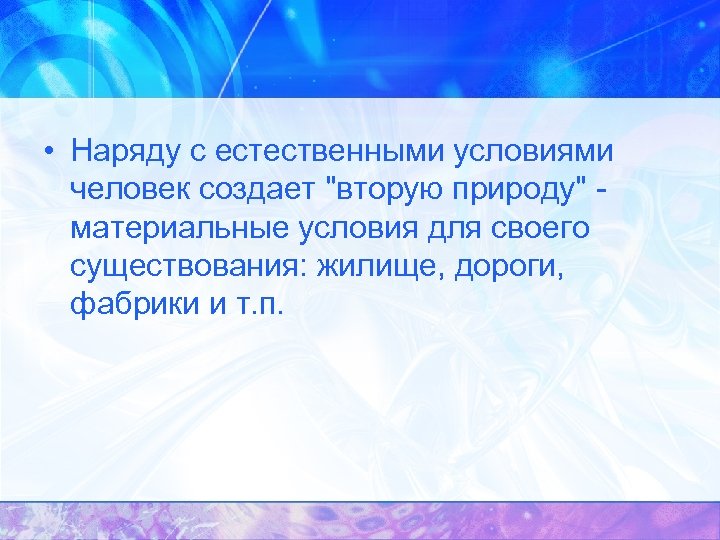 • Наряду с естественными условиями человек создает "вторую природу" - материальные условия для своего существования: жилище, дороги, фабрики и т.п.